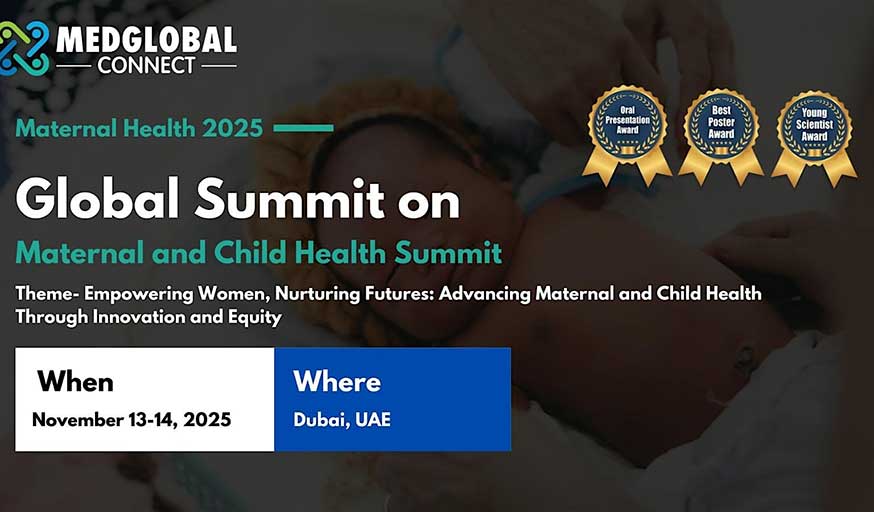 MEDGLOBAL
CONNECT

Maternal Health 2025

Oral Presentation Award

Best Poster Award

Young Scientist Award

Global Summit on

Maternal and Child Health Summit

Theme- Empowering Women, Nurturing Futures: Advancing Maternal and Child Health Through Innovation and Equity

When

November 13-14, 2025

Where

Dubai, UAE